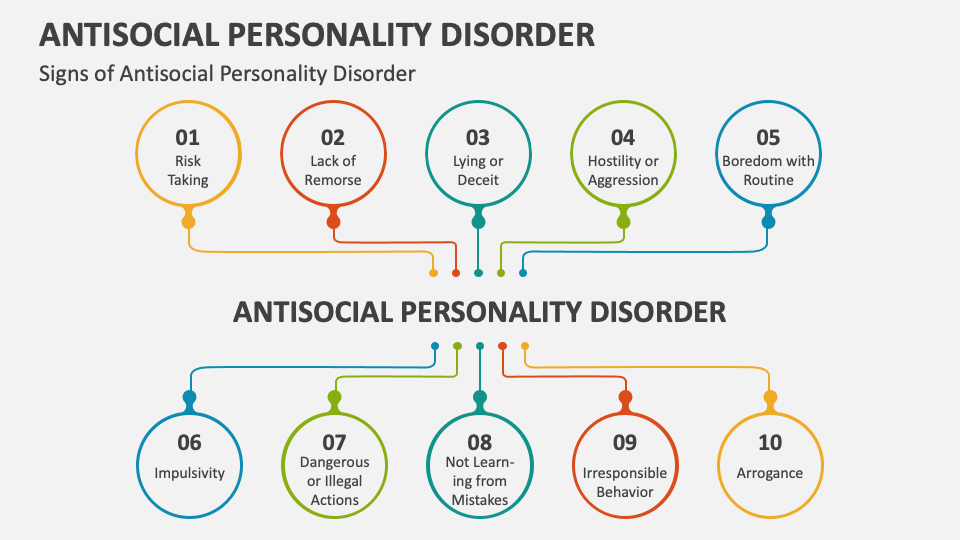 ANTISOCIAL PERSONALITY DISORDER

Signs of Antisocial Personality Disorder

01
Risk Taking

02
Lack of Remorse

03
Lying or Deceit

04
Hostility or Aggression

05
Boredom with Routine

ANTISOCIAL PERSONALITY DISORDER

06
Impulsivity

07
Dangerous or Illegal Actions

08
Not Learning from Mistakes

09
Irresponsible Behavior

10
Arrogance